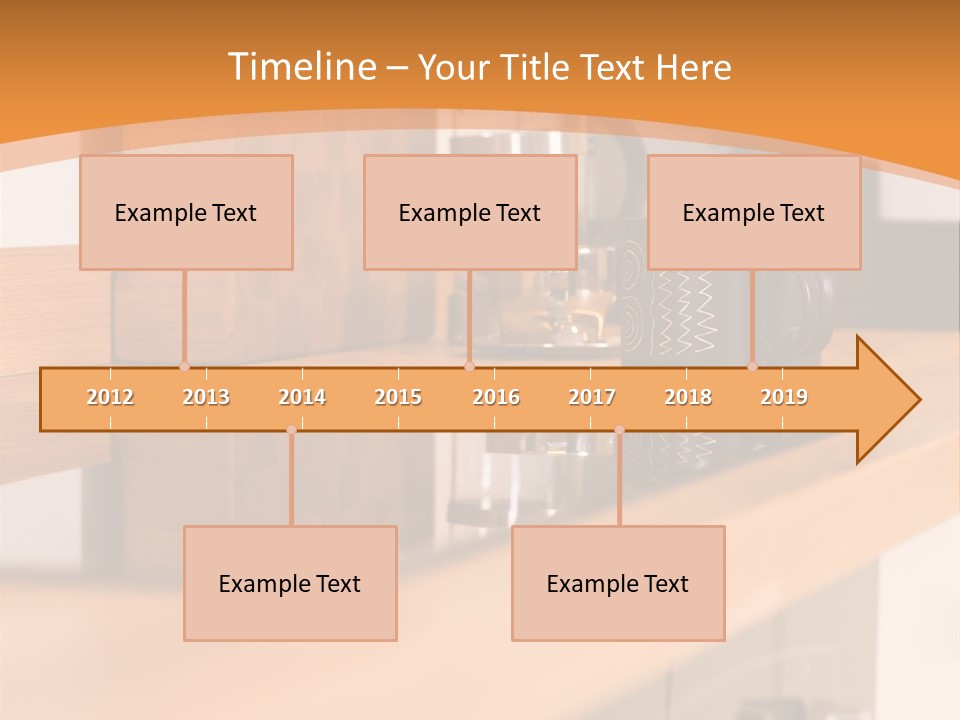 Timeline – Your Title Text Here

Example Text

Example Text

Example Text

2012 2013 2014 2015 2016 2017 2018 2019

Example Text

Example Text